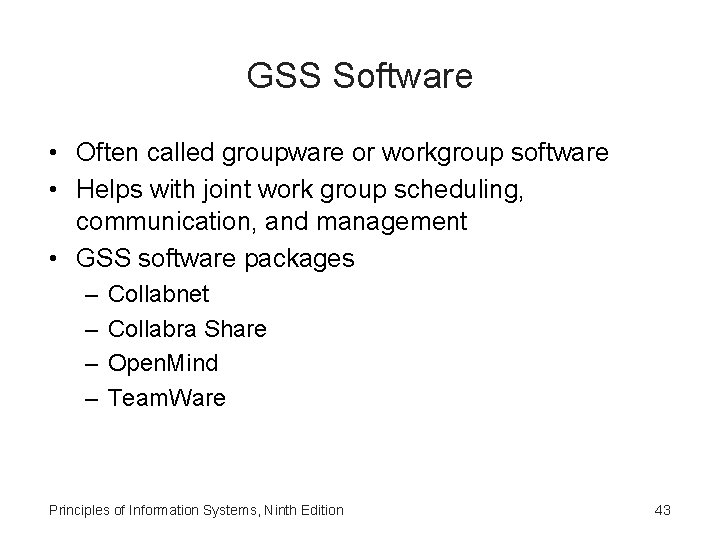 GSS Software

• Often called groupware or workgroup software
• Helps with joint work group scheduling, communication, and management
• GSS software packages
– Collabnet
– Collabra Share
– OpenMind
– TeamWare

Principles of Information Systems, Ninth Edition

43